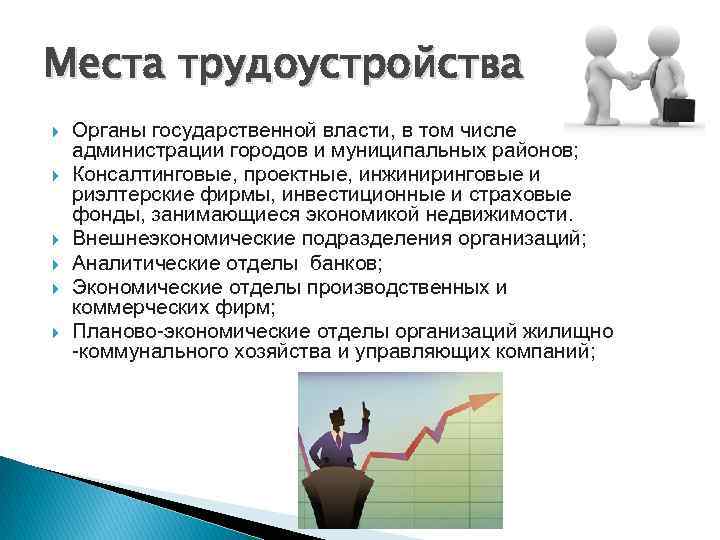 Места трудоустройства

Органы государственной власти, в том числе администрации городов и муниципальных районов;

Консалтинговые, проектные, инжиниринговые и риэлтерские фирмы, инвестиционные и страховые фонды, занимающиеся экономикой недвижимости.

Внешнеэкономические подразделения организаций;

Аналитические отделы банков;

Экономические отделы производственных и коммерческих фирм;

Планово-экономические отделы организаций жилищно -коммунального хозяйства и управляющих компаний;